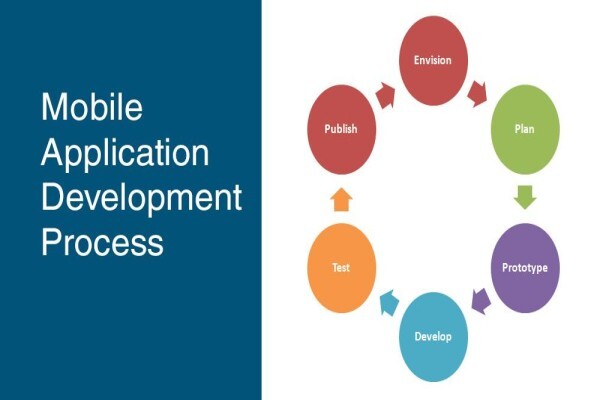 Mobile Application Development Process

Envision

Plan

Prototype

Develop

Test

Publish